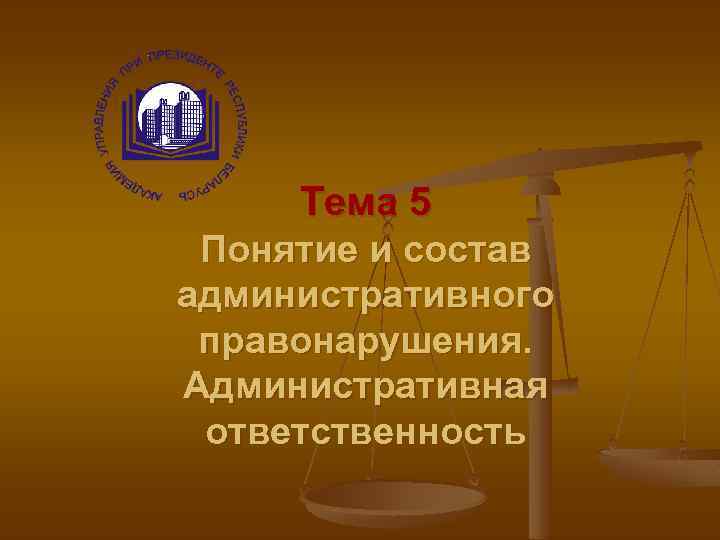 АКАДЕМИЯ УПРАВЛЕНИЯ ПРИ ПРЕЗИДЕНТЕ РЕСПУБЛИКИ БЕЛАРУСЬ

Тема 5

Понятие и состав административного правонарушения. Административная ответственность